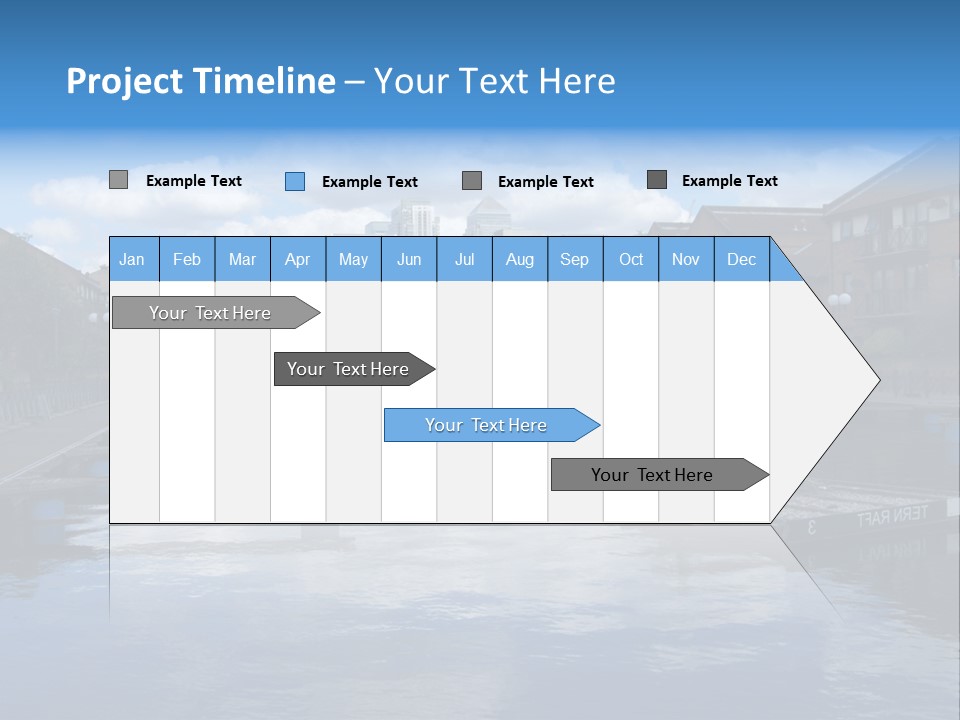 Project Timeline – Your Text Here

Example Text
Example Text
Example Text
Example Text

| Jan | Feb | Mar | Apr | May | Jun | Jul | Aug | Sep | Oct | Nov | Dec |
|---|---|---|---|---|---|---|---|---|---|---|---|

Your Text Here

Your Text Here

Your Text Here

Your Text Here

TERN RAFT 3